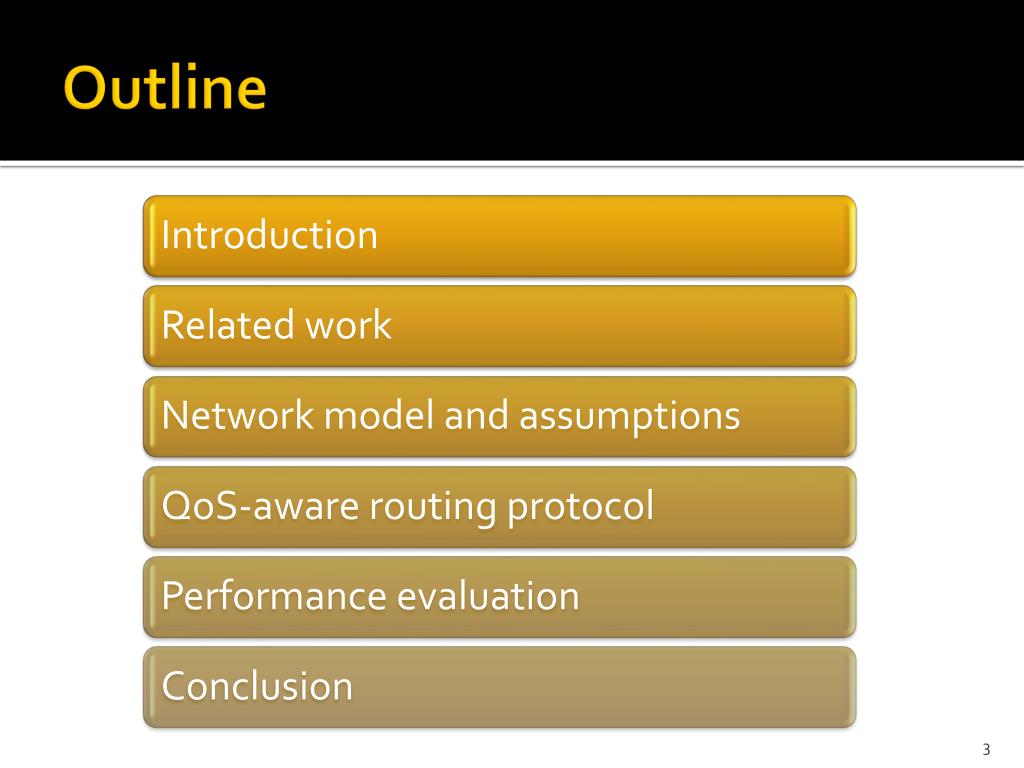 Outline

Introduction

Related work

Network model and assumptions

QoS-aware routing protocol

Performance evaluation

Conclusion

3